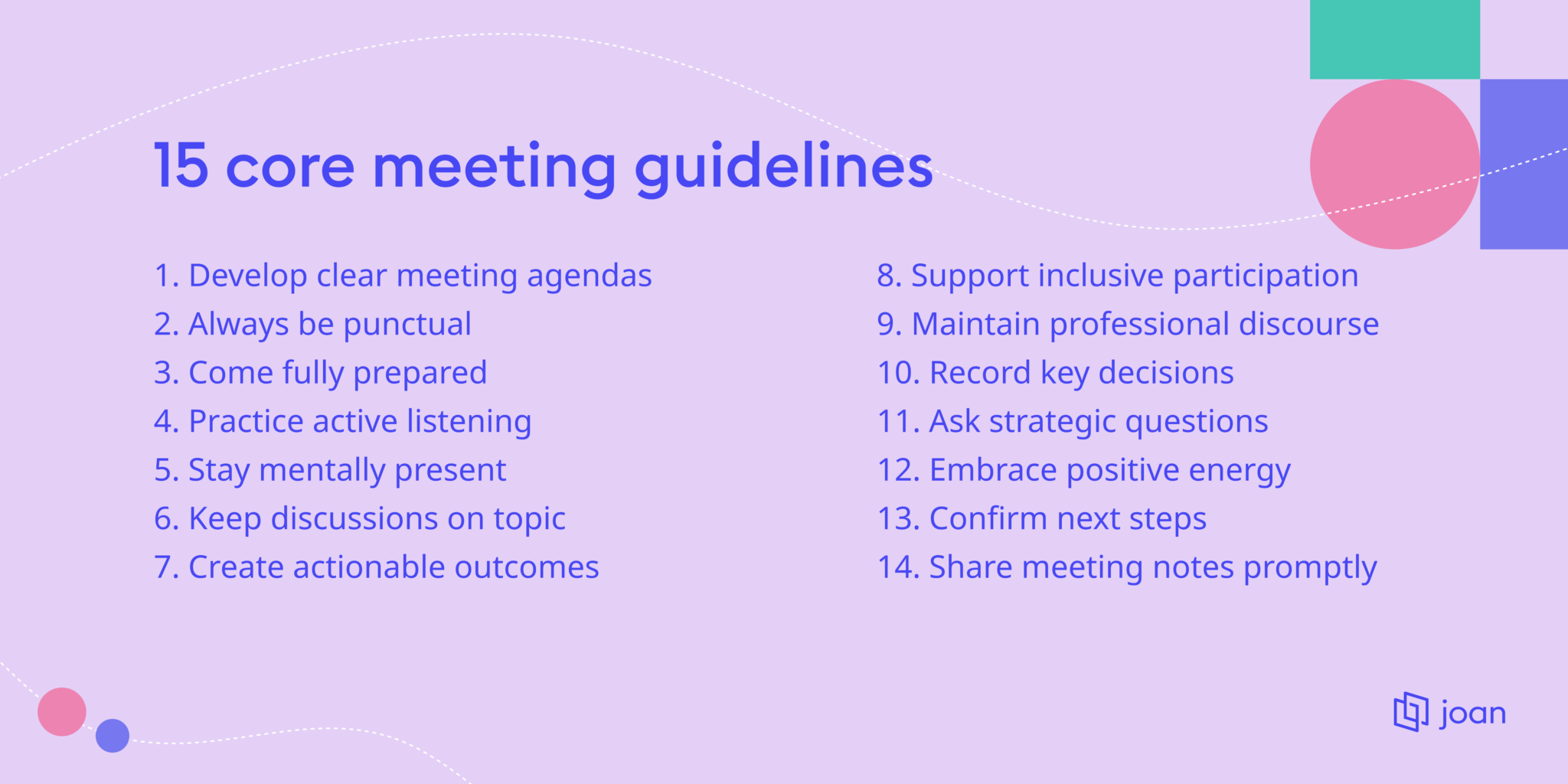 15 core meeting guidelines

1. Develop clear meeting agendas
2. Always be punctual
3. Come fully prepared
4. Practice active listening
5. Stay mentally present
6. Keep discussions on topic
7. Create actionable outcomes

8. Support inclusive participation
9. Maintain professional discourse
10. Record key decisions
11. Ask strategic questions
12. Embrace positive energy
13. Confirm next steps
14. Share meeting notes promptly

joan